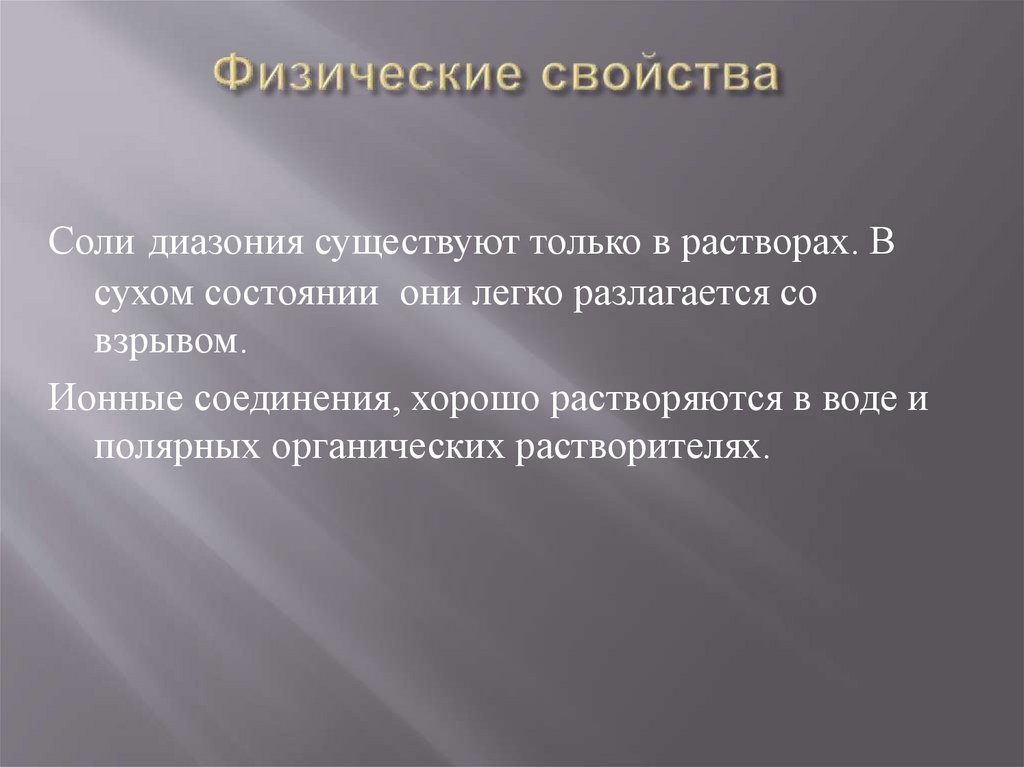 Физические свойства

Соли диазония существуют только в растворах. В сухом состоянии они легко разлагается со взрывом.

Ионные соединения, хорошо растворяются в воде и полярных органических растворителях.